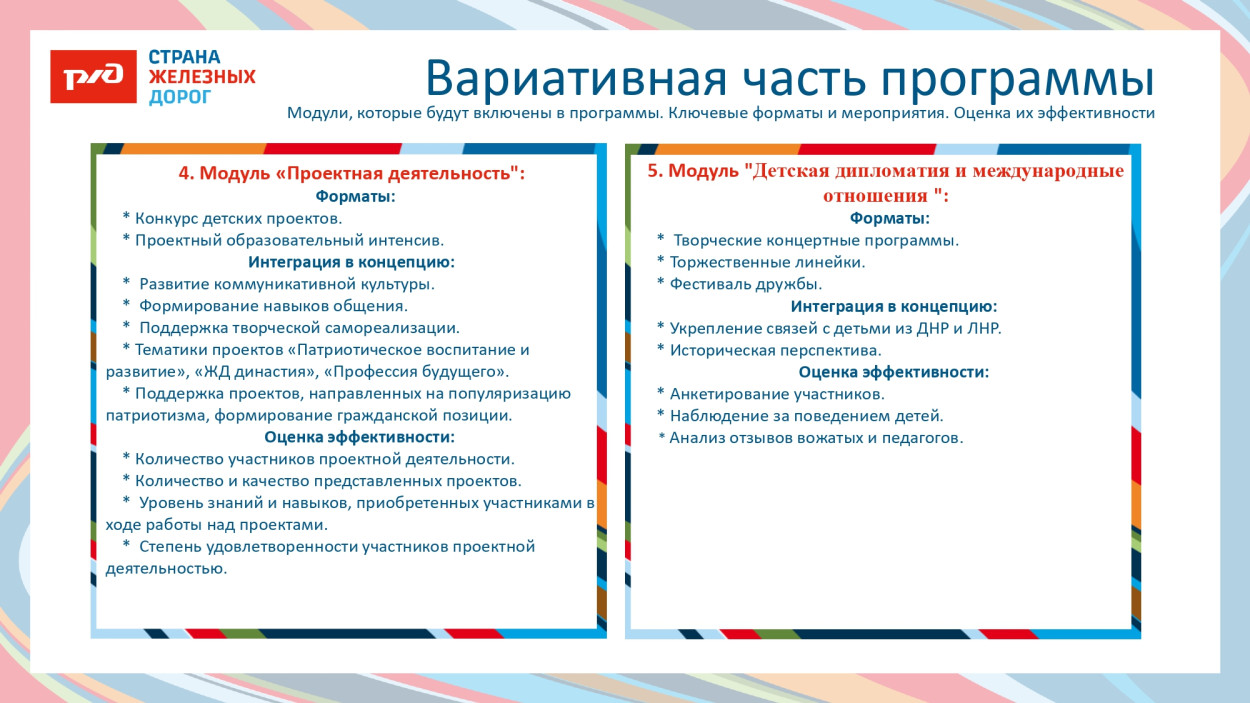 РЖД
СТРАНА ЖЕЛЕЗНЫХ ДОРОГ

Вариативная часть программы

Модули, которые будут включены в программы. Ключевые форматы и мероприятия. Оценка их эффективности

4. Модуль «Проектная деятельность":

Форматы:

* Конкурс детских проектов.
* Проектный образовательный интенсив.

Интеграция в концепцию:

* Развитие коммуникативной культуры.
* Формирование навыков общения.
* Поддержка творческой самореализации.
* Тематики проектов «Патриотическое воспитание и развитие», «ЖД династия», «Профессия будущего».
* Поддержка проектов, направленных на популяризацию патриотизма, формирование гражданской позиции.

Оценка эффективности:

* Количество участников проектной деятельности.
* Количество и качество представленных проектов.
* Уровень знаний и навыков, приобретенных участниками в ходе работы над проектами.
* Степень удовлетворенности участников проектной деятельностью.

5. Модуль "Детская дипломатия и международные отношения ":

Форматы:

* Творческие концертные программы.
* Торжественные линейки.
* Фестиваль дружбы.

Интеграция в концепцию:

* Укрепление связей с детьми из ДНР и ЛНР.
* Историческая перспектива.

Оценка эффективности:

* Анкетирование участников.
* Наблюдение за поведением детей.
* Анализ отзывов вожатых и педагогов.